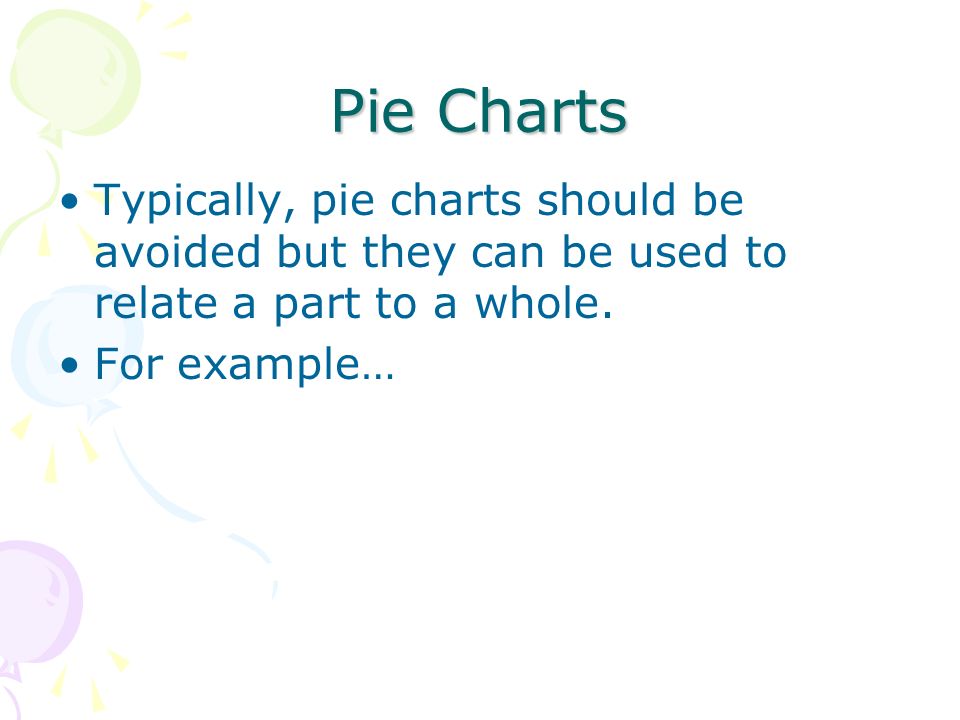 Pie Charts

• Typically, pie charts should be avoided but they can be used to relate a part to a whole.
• For example…